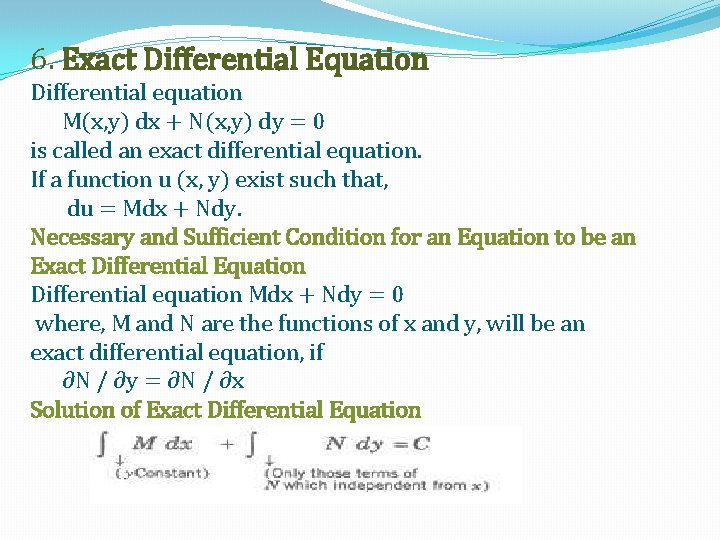 6. Exact Differential Equation

Differential equation

$M(x,y)\,dx + N(x,y)\,dy = 0$

is called an exact differential equation.

If a function u (x, y) exist such that,

$du = Mdx + Ndy.$

Necessary and Sufficient Condition for an Equation to be an Exact Differential Equation

Differential equation $Mdx + Ndy = 0$

where, M and N are the functions of x and y, will be an exact differential equation, if

$\partial N / \partial y = \partial N / \partial x$

Solution of Exact Differential Equation

$\int M\,dx + \int N\,dy = C$

(y Constant) (Only those terms of N which independent from x)